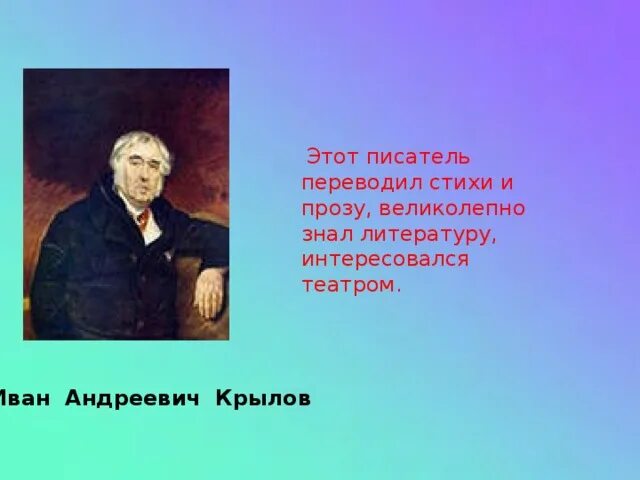 Этот писатель переводил стихи и прозу, великолепно знал литературу, интересовался театром.

Иван Андреевич Крылов